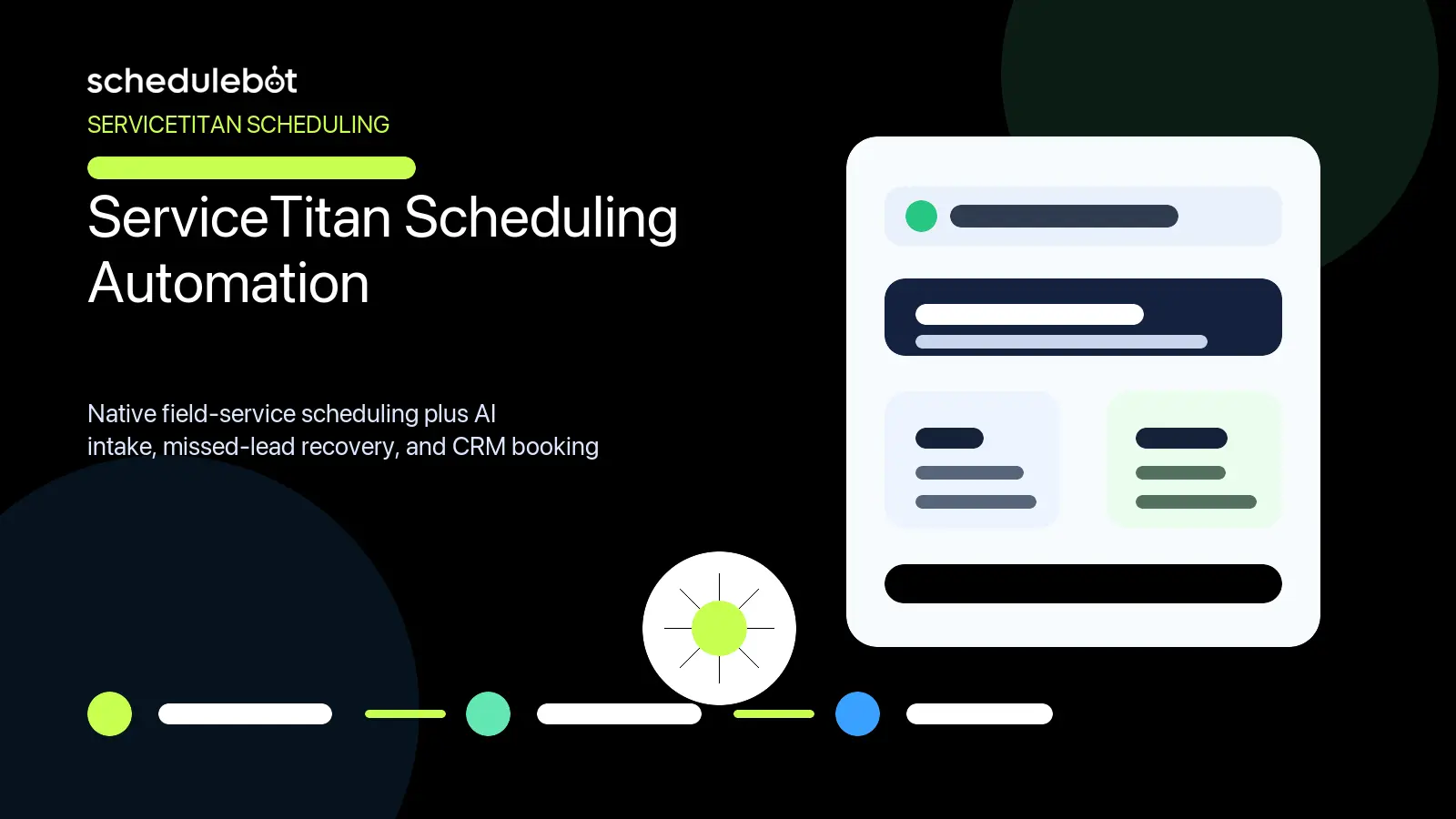 schedulebot
SERVICETITAN SCHEDULING

ServiceTitan Scheduling Automation

Native field-service scheduling plus AI intake, missed-lead recovery, and CRM booking